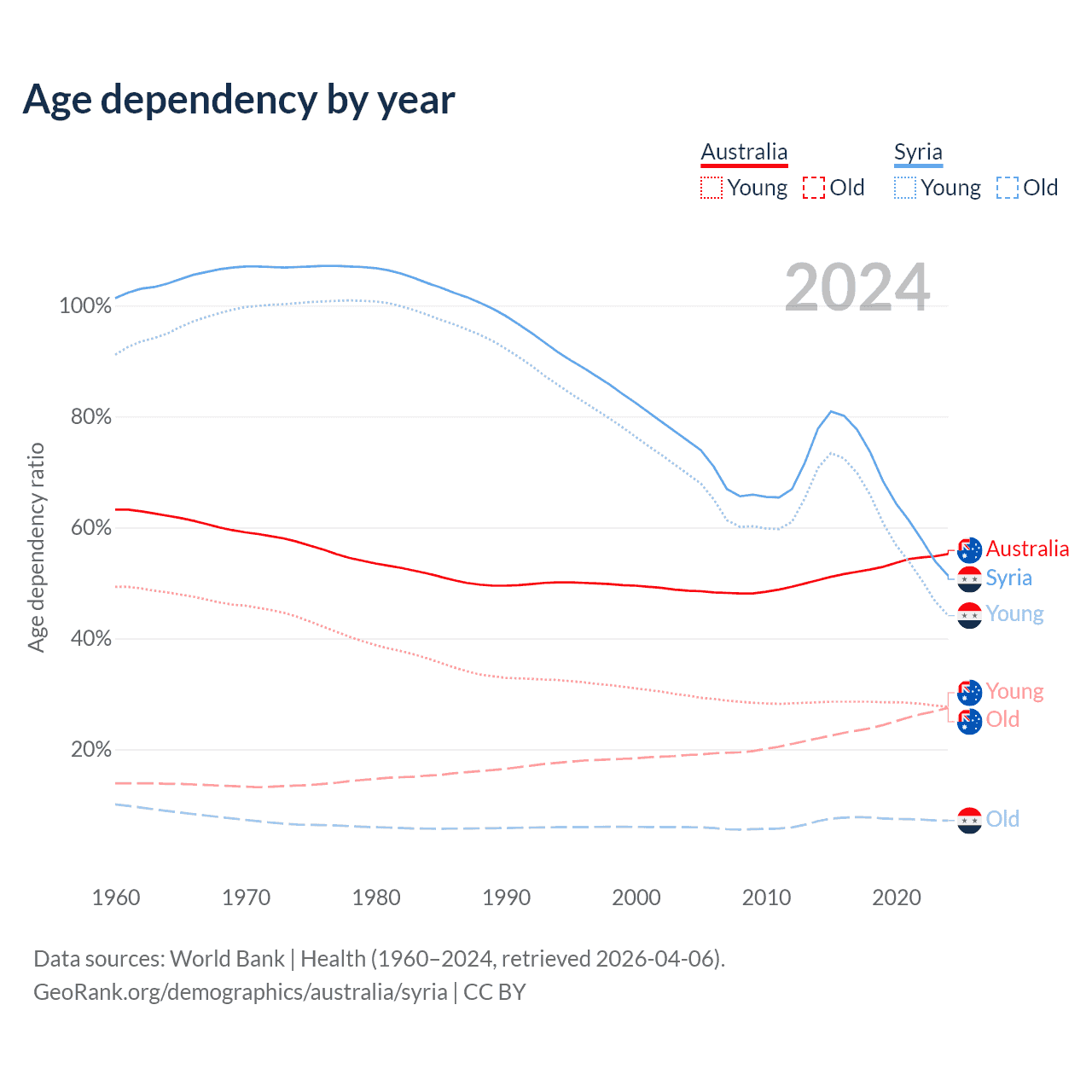 Age dependency by year

Australia
Young Old

Syria
Young Old

2024

Age dependency ratio

100%
80%
60%
40%
20%

Australia
Syria
Young
Young
Old
Old

1960 1970 1980 1990 2000 2010 2020

Data sources: World Bank | Health (1960–2024, retrieved 2026-04-06).
GeoRank.org/demographics/australia/syria | CC BY